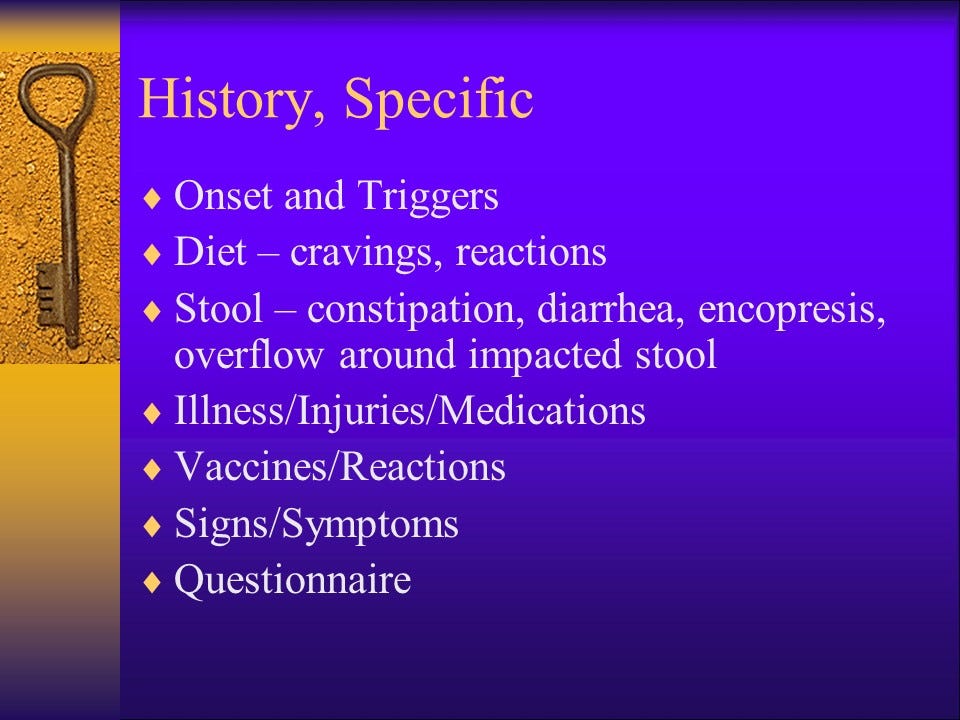 History, Specific

♦ Onset and Triggers
♦ Diet – cravings, reactions
♦ Stool – constipation, diarrhea, encopresis, overflow around impacted stool
♦ Illness/Injuries/Medications
♦ Vaccines/Reactions
♦ Signs/Symptoms
♦ Questionnaire